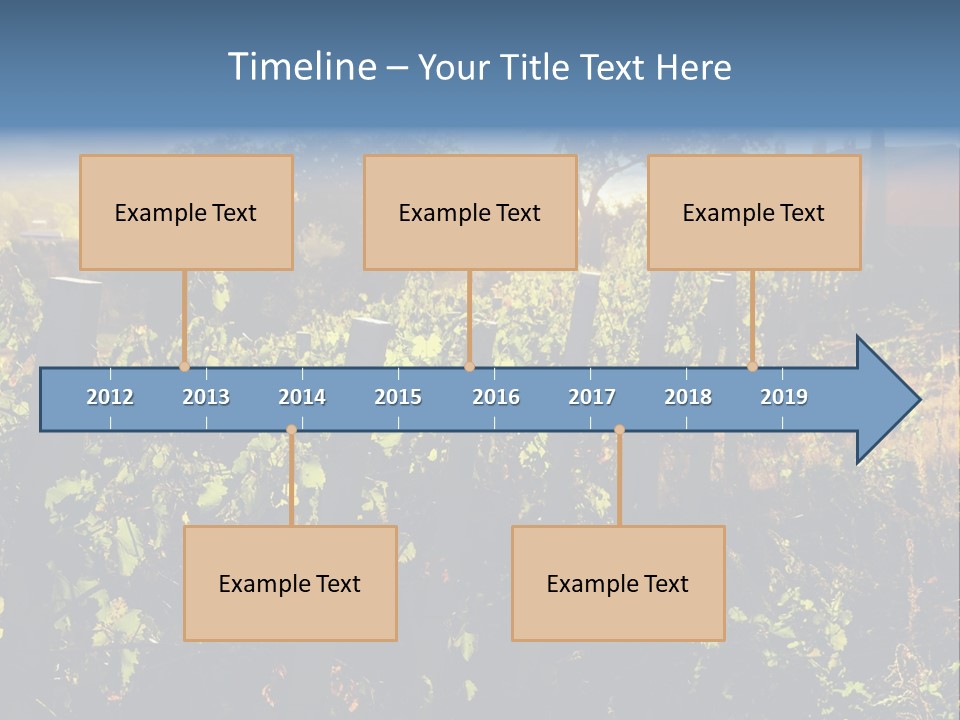 Timeline – Your Title Text Here

Example Text

Example Text

Example Text

2012 2013 2014 2015 2016 2017 2018 2019

Example Text

Example Text